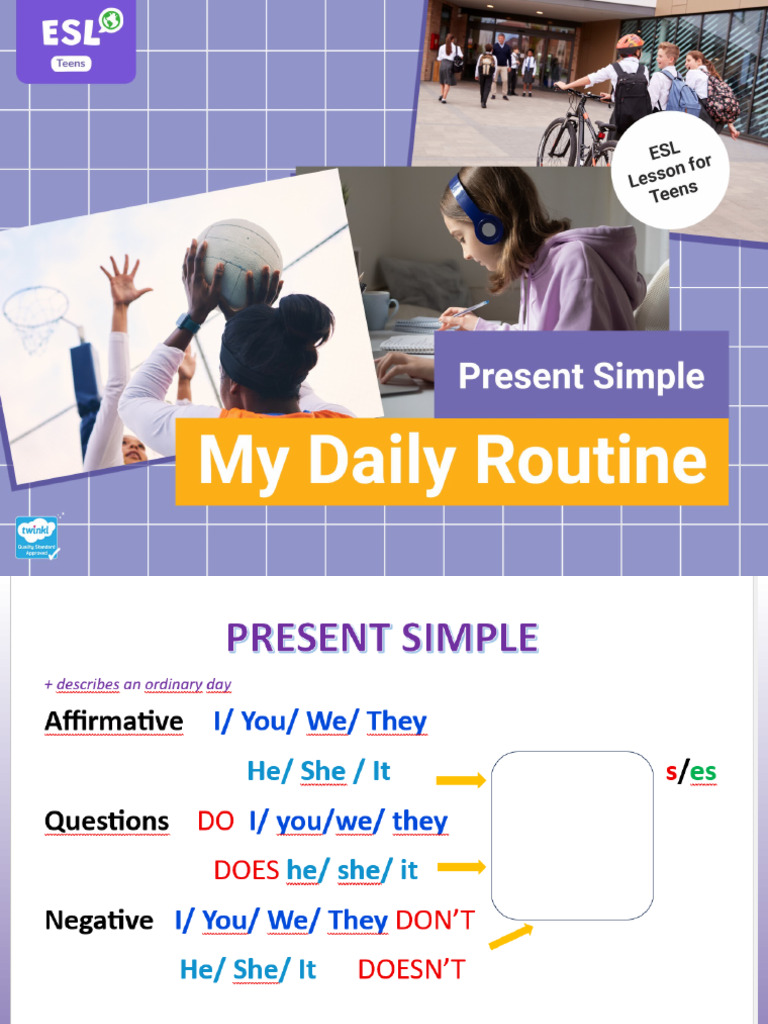 ESL
Teens

ESL Lesson for Teens

Present Simple

My Daily Routine

twinkl Quality Standard Approved

PRESENT SIMPLE

+ describes an ordinary day

Affirmative I/ You/ We/ They

He/ She / It s/es

Questions DO I/ you/we/ they

DOES he/ she/ it

Negative I/ You/ We/ They DON'T

He/ She/ It DOESN'T